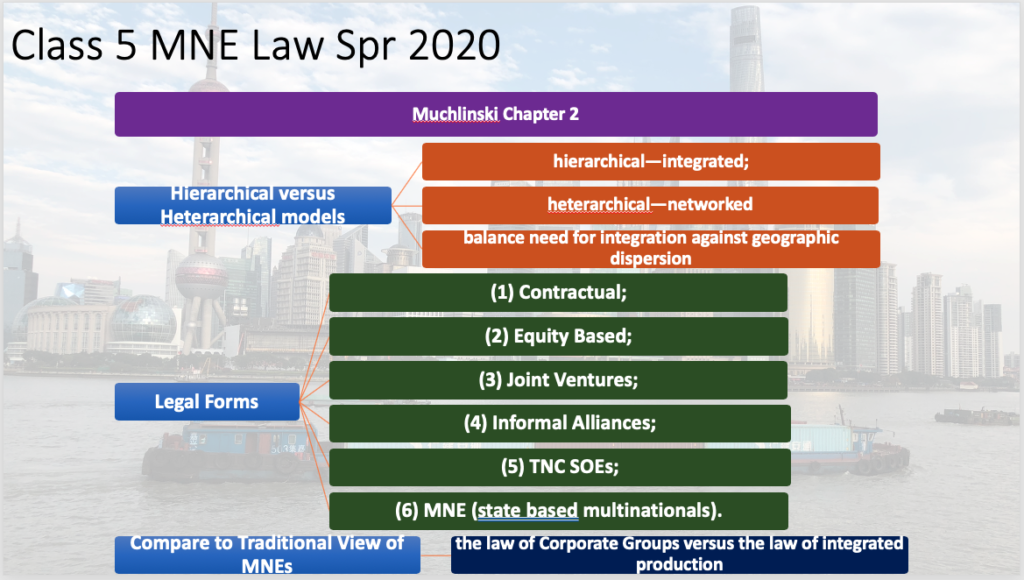 Class 5 MNE Law Spr 2020

Muchlinski Chapter 2

Hierarchical versus Heterarchical models

hierarchical—integrated;

heterarchical—networked

balance need for integration against geographic dispersion

Legal Forms

(1) Contractual;

(2) Equity Based;

(3) Joint Ventures;

(4) Informal Alliances;

(5) TNC SOEs;

(6) MNE (state based multinationals).

Compare to Traditional View of MNEs

the law of Corporate Groups versus the law of integrated production